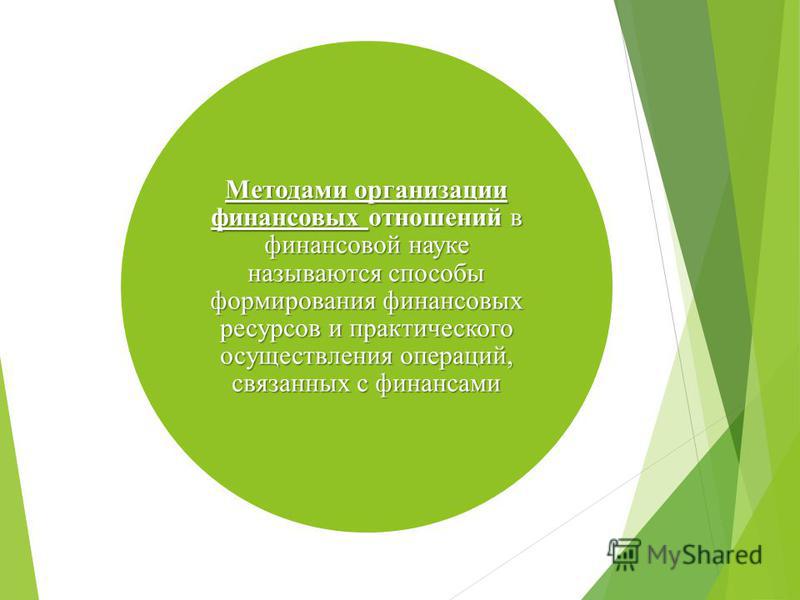 Методами организации финансовых отношений в финансовой науке называются способы формирования финансовых ресурсов и практического осуществления операций, связанных с финансами

MyShared